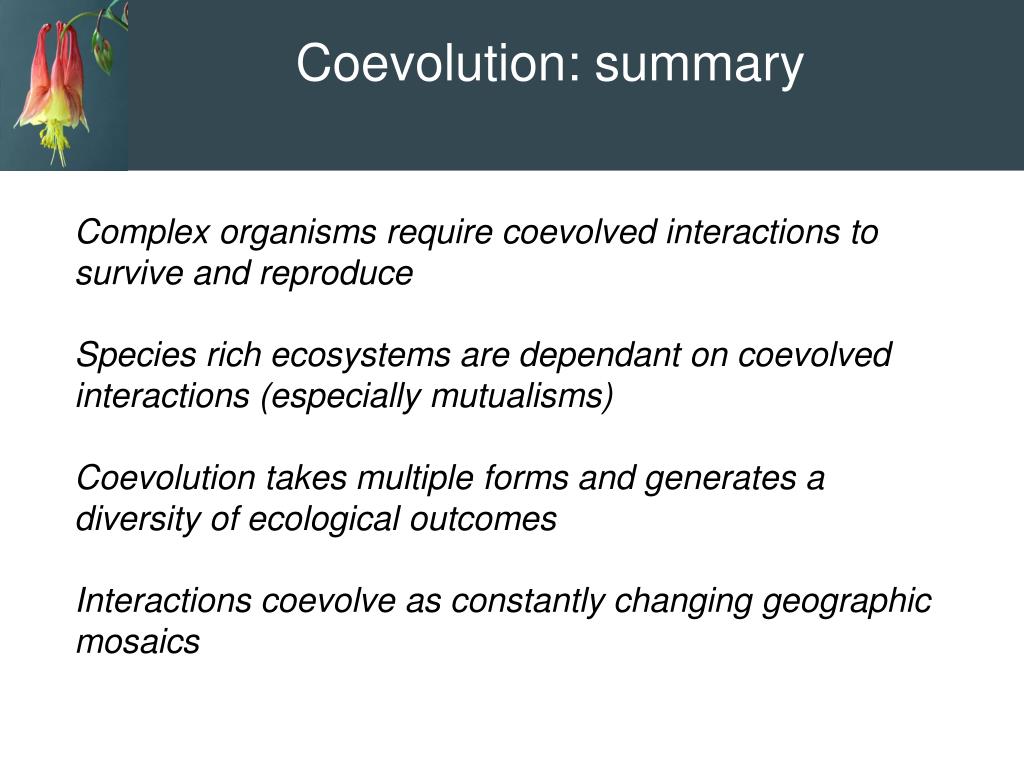 Coevolution: summary

Complex organisms require coevolved interactions to survive and reproduce

Species rich ecosystems are dependant on coevolved interactions (especially mutualisms)

Coevolution takes multiple forms and generates a diversity of ecological outcomes

Interactions coevolve as constantly changing geographic mosaics